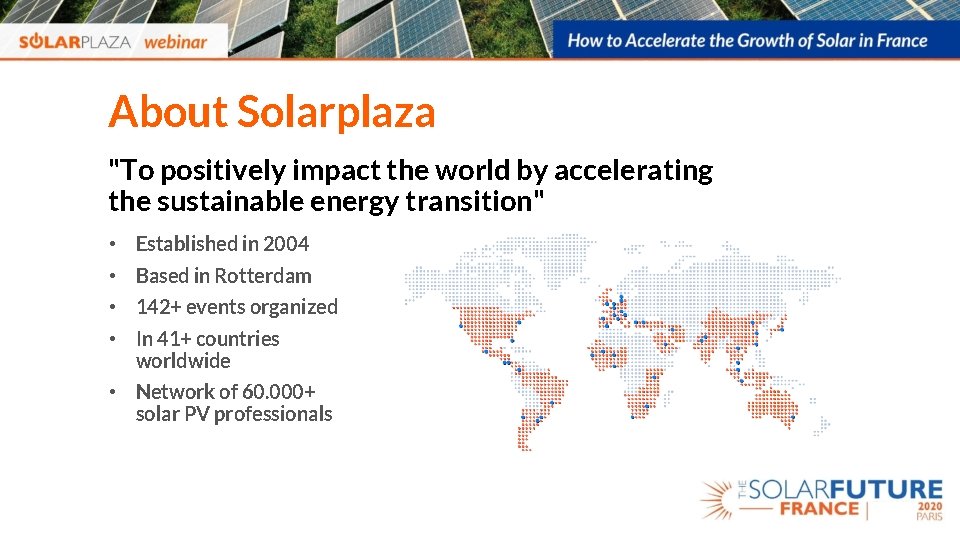 SOLARPLAZA webinar

How to Accelerate the Growth of Solar in France

About Solarplaza

"To positively impact the world by accelerating the sustainable energy transition"

• Established in 2004
• Based in Rotterdam
• 142+ events organized
• In 41+ countries worldwide
• Network of 60.000+ solar PV professionals

THE SOLARFUTURE FRANCE 2020 PARIS